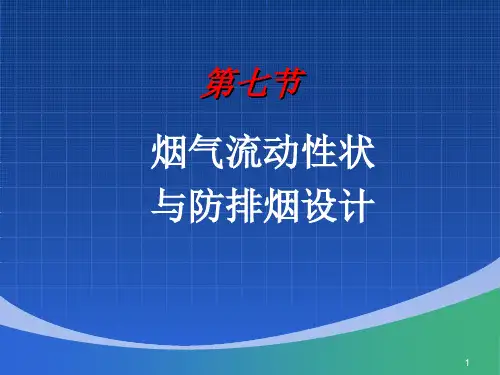 第七节

烟气流动性状
与防排烟设计

1